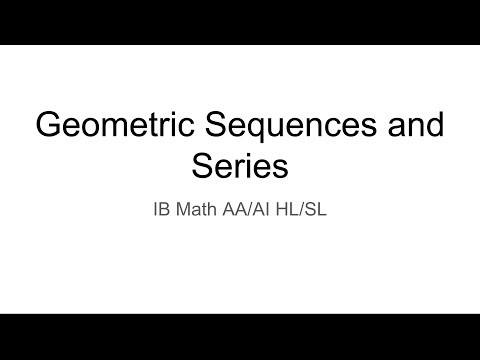 Geometric Sequences and Series

IB Math AA/AI HL/SL